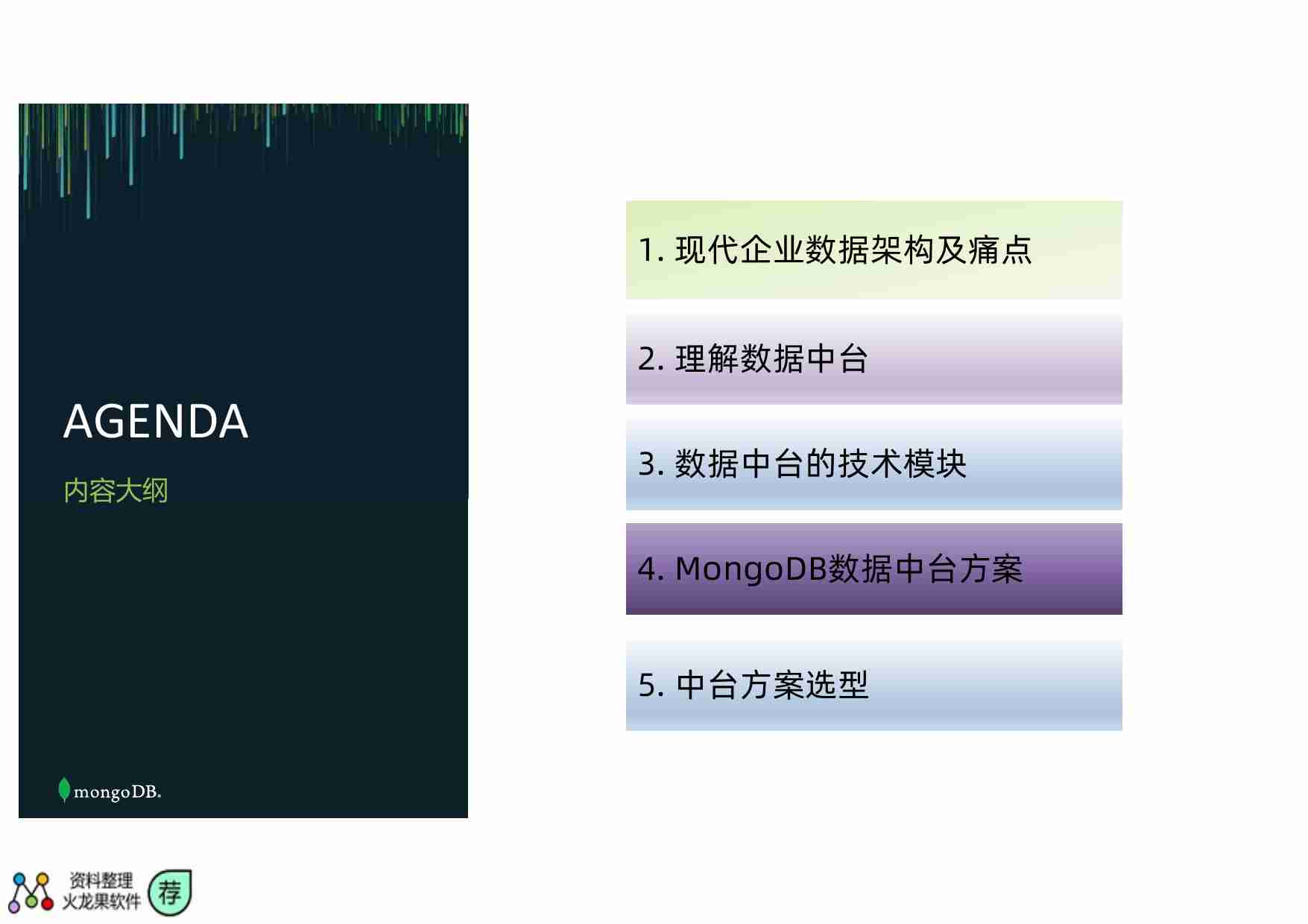 AGENDA

内容大纲

mongoDB.

1. 现代企业数据架构及痛点

2. 理解数据中台

3. 数据中台的技术模块

4. MongoDB数据中台方案

5. 中台方案选型

资料整理
火龙果软件
荐